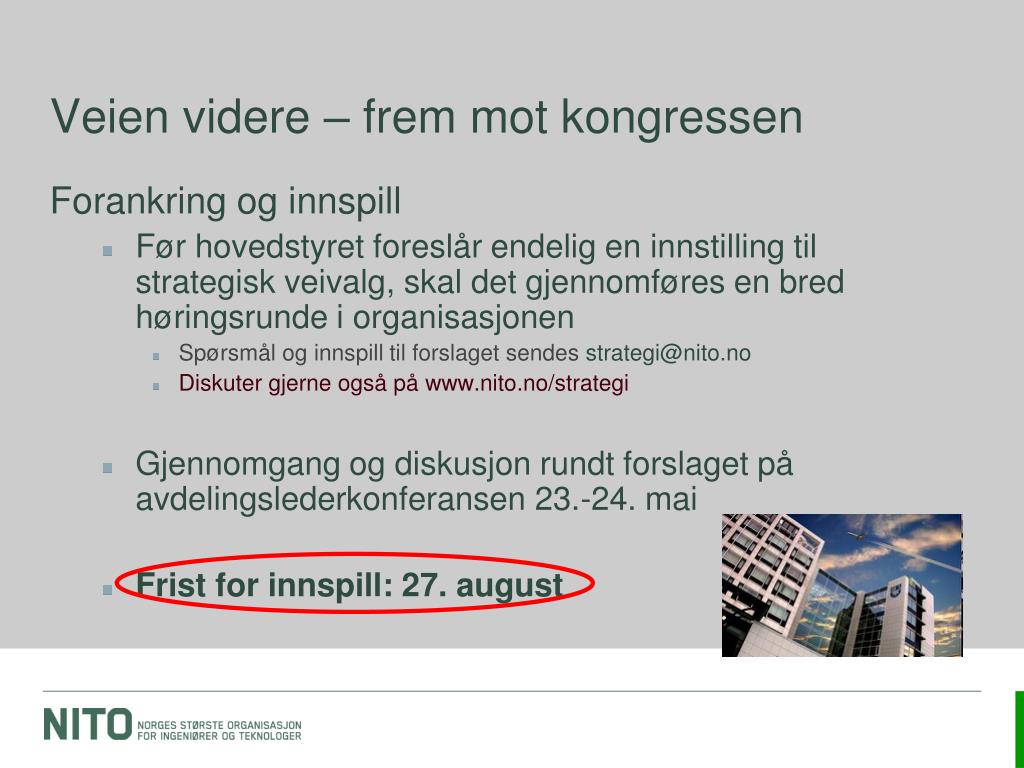 Veien videre – frem mot kongressen

Forankring og innspill

Før hovedstyret foreslår endelig en innstilling til strategisk veivalg, skal det gjennomføres en bred høringsrunde i organisasjonen

Spørsmål og innspill til forslaget sendes strategi@nito.no

Diskuter gjerne også på www.nito.no/strategi

Gjennomgang og diskusjon rundt forslaget på avdelingslederkonferansen 23.-24. mai

Frist for innspill: 27. august

NITO NORGES STØRSTE ORGANISASJON FOR INGENIØRER OG TEKNOLOGER